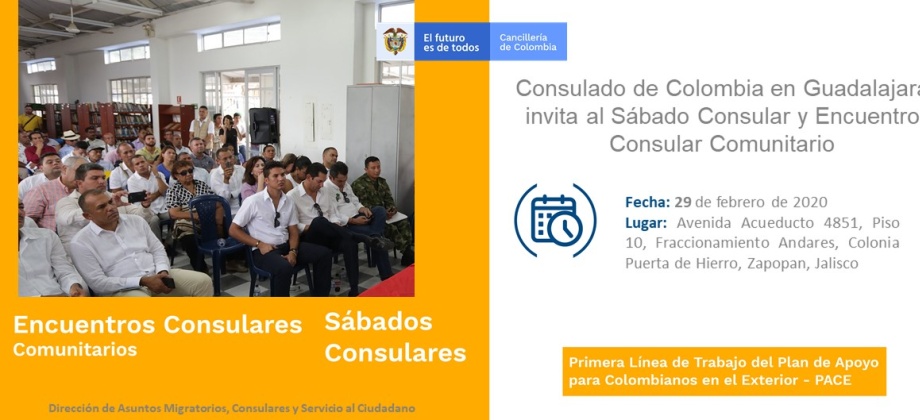 El futuro es de todos

Cancillería de Colombia

Consulado de Colombia en Guadalajara invita al Sábado Consular y Encuentro Consular Comunitario

Fecha: 29 de febrero de 2020
Lugar: Avenida Acueducto 4851, Piso 10, Fraccionamiento Andares, Colonia Puerta de Hierro, Zapopan, Jalisco

Encuentros Consulares Comunitarios

Sábados Consulares

Primera Línea de Trabajo del Plan de Apoyo para Colombianos en el Exterior - PACE

Dirección de Asuntos Migratorios, Consulares y Servicio al Ciudadano